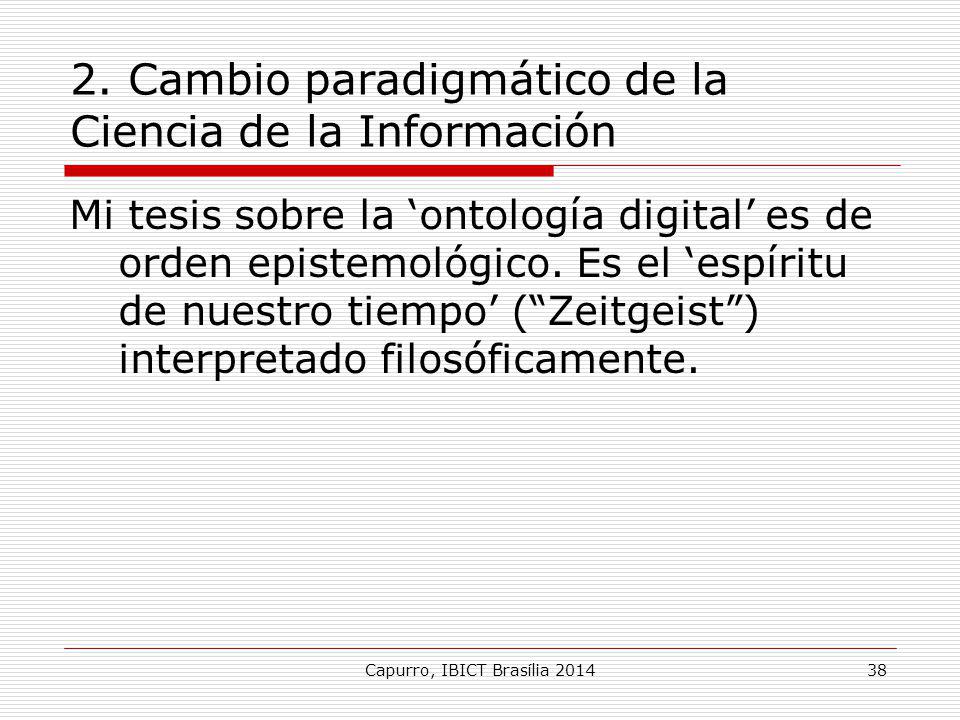 2. Cambio paradigmático de la Ciencia de la Información

Mi tesis sobre la ‘ontología digital’ es de orden epistemológico. Es el ‘espíritu de nuestro tiempo’ (“Zeitgeist”) interpretado filosóficamente.

Capurro, IBICT Brasília 2014

38